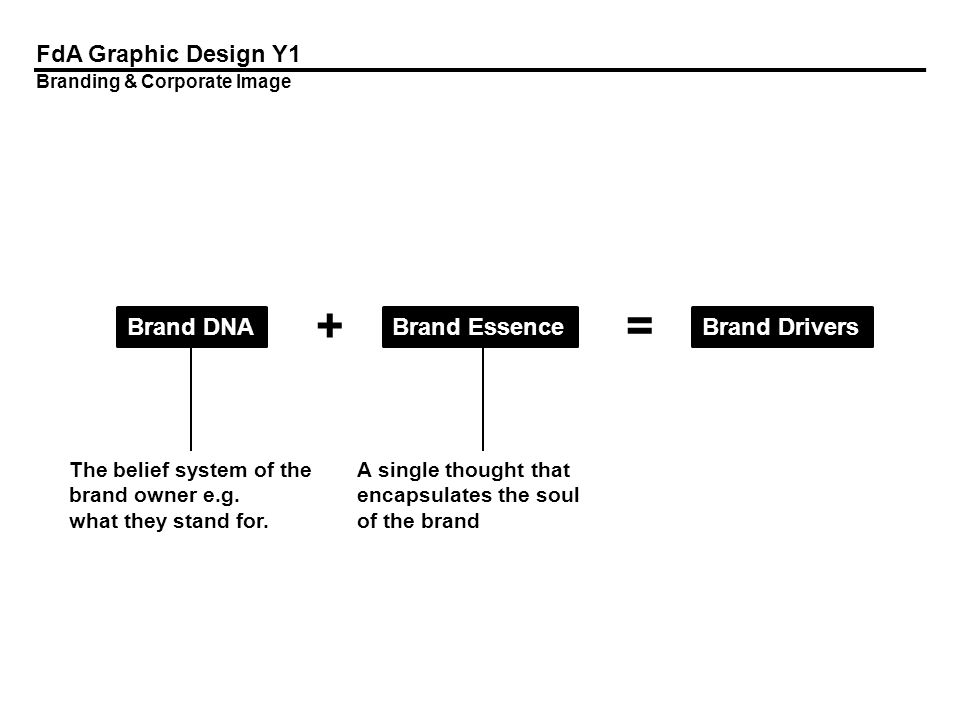 FdA Graphic Design Y1
Branding & Corporate Image

Brand DNA + Brand Essence = Brand Drivers

The belief system of the brand owner e.g. what they stand for.

A single thought that encapsulates the soul of the brand